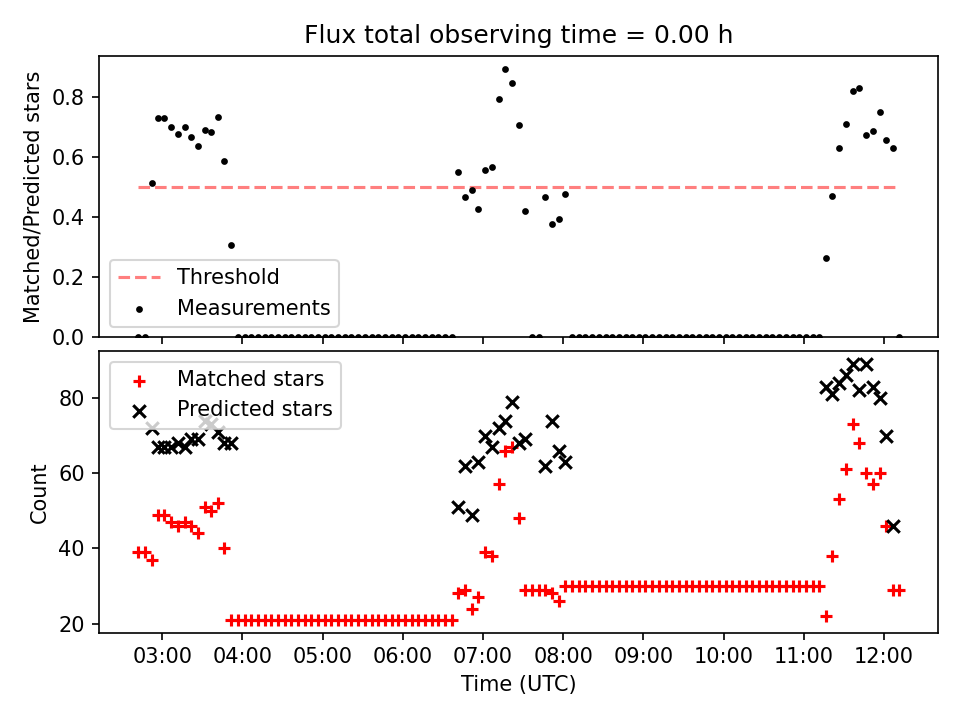 Flux total observing time = 0.00 h

Matched/Predicted stars

0.8
0.6
0.4
0.2
0.0

Threshold
Measurements

Matched stars
Predicted stars

Count

80
60
40
20

03:00 04:00 05:00 06:00 07:00 08:00 09:00 10:00 11:00 12:00

Time (UTC)